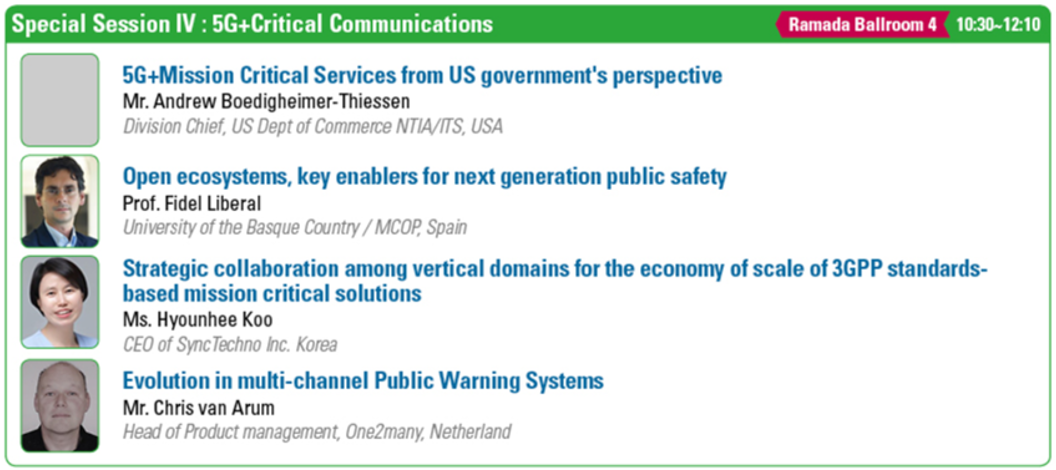 Special Session IV : 5G+Critical Communications

Ramada Ballroom 4 10:30~12:10

5G+Mission Critical Services from US government's perspective
Mr. Andrew Boedigheimer-Thiessen
Division Chief, US Dept of Commerce NTIA/ITS, USA

Open ecosystems, key enablers for next generation public safety
Prof. Fidel Liberal
University of the Basque Country / MCOP, Spain

Strategic collaboration among vertical domains for the economy of scale of 3GPP standards-based mission critical solutions
Ms. Hyounhee Koo
CEO of SyncTechno Inc. Korea

Evolution in multi-channel Public Warning Systems
Mr. Chris van Arum
Head of Product management, One2many, Netherland